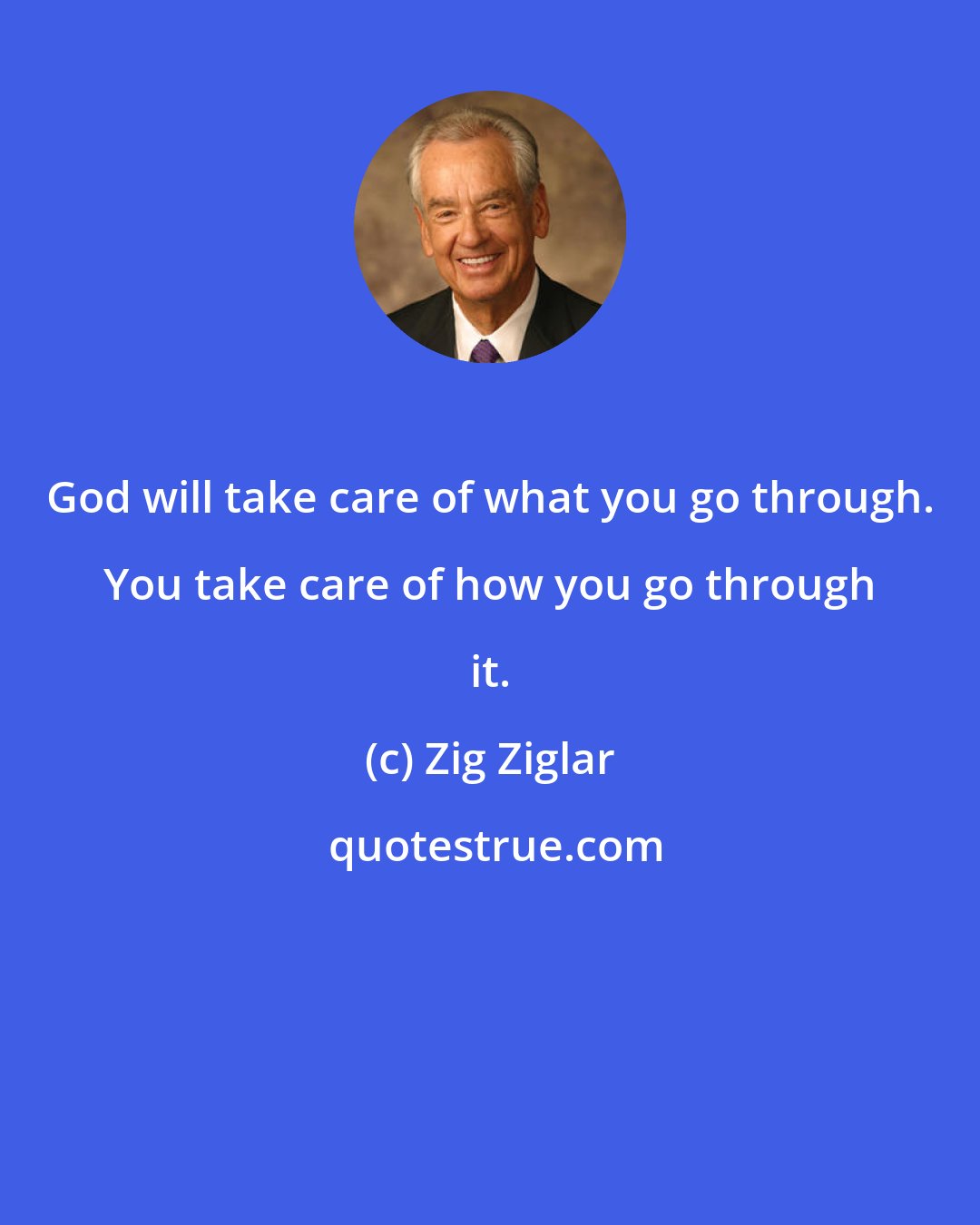 God will take care of what you go through. You take care of how you go through it.

(c) Zig Ziglar

quotestrue.com